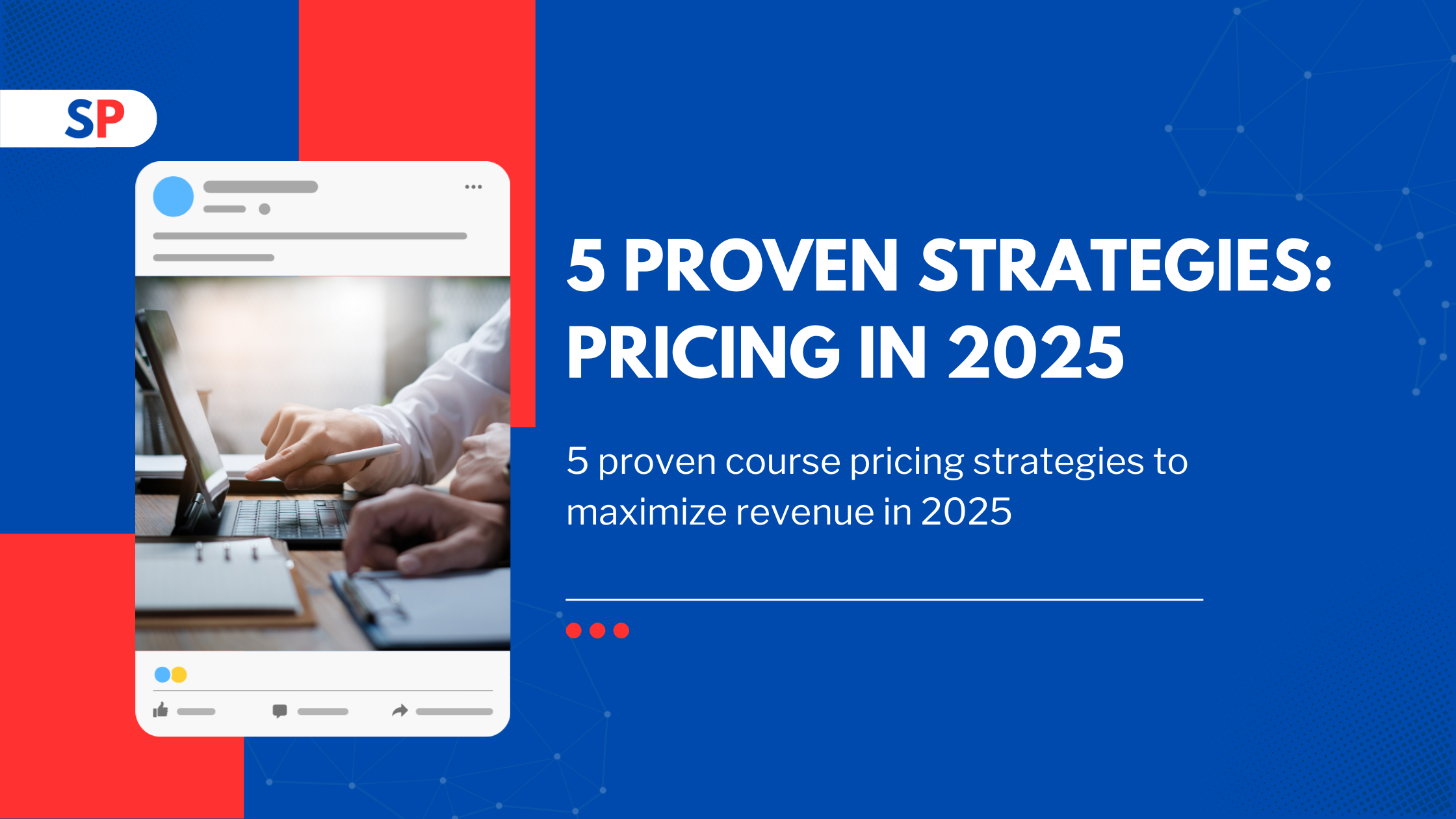 SP

5 PROVEN STRATEGIES: PRICING IN 2025

5 proven course pricing strategies to maximize revenue in 2025